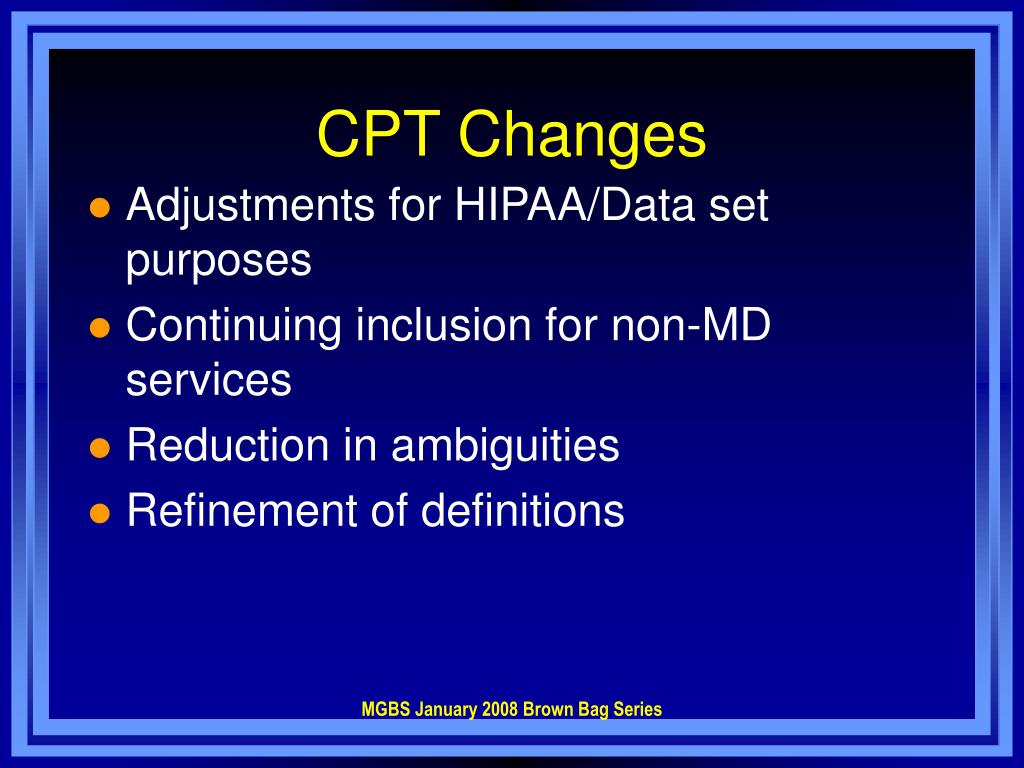 CPT Changes

- Adjustments for HIPAA/Data set purposes
- Continuing inclusion for non-MD services
- Reduction in ambiguities
- Refinement of definitions

MGBS January 2008 Brown Bag Series